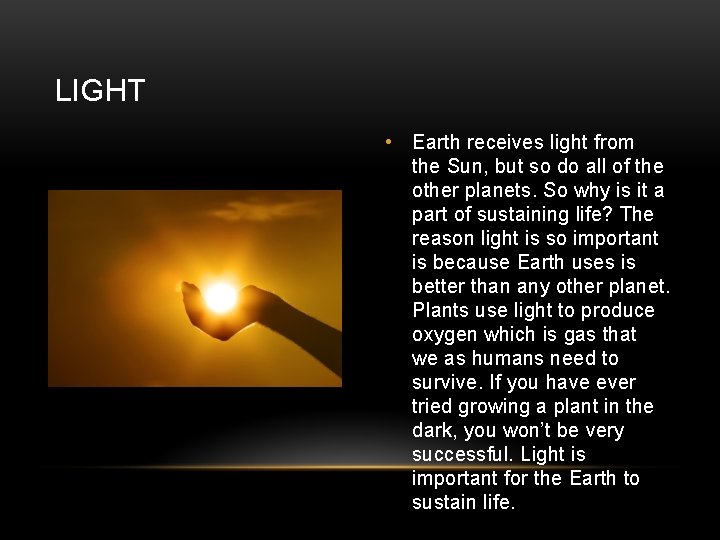 LIGHT

• Earth receives light from the Sun, but so do all of the other planets. So why is it a part of sustaining life? The reason light is so important is because Earth uses is better than any other planet. Plants use light to produce oxygen which is gas that we as humans need to survive. If you have ever tried growing a plant in the dark, you won't be very successful. Light is important for the Earth to sustain life.